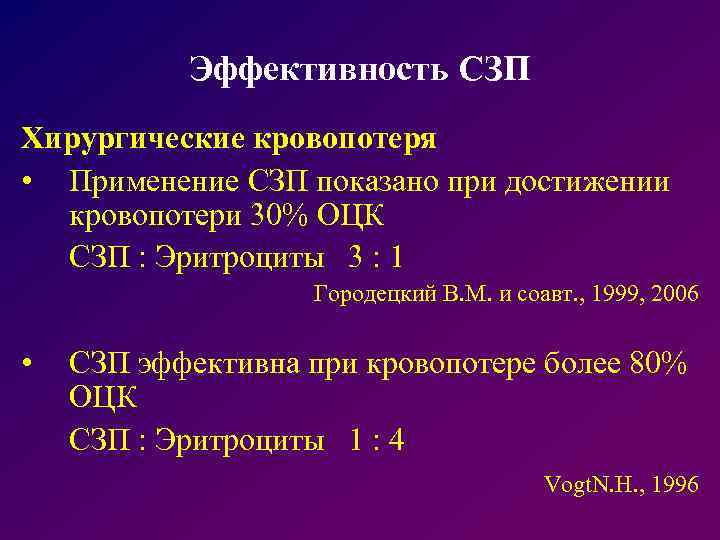 Эффективность СЗП

Хирургические кровопотеря

• Применение СЗП показано при достижении кровопотери 30% ОЦК

СЗП : Эритроциты 3 : 1

Городецкий В.М. и соавт., 1999, 2006

• СЗП эффективна при кровопотере более 80% ОЦК

СЗП : Эритроциты 1 : 4

VogtN.H., 1996